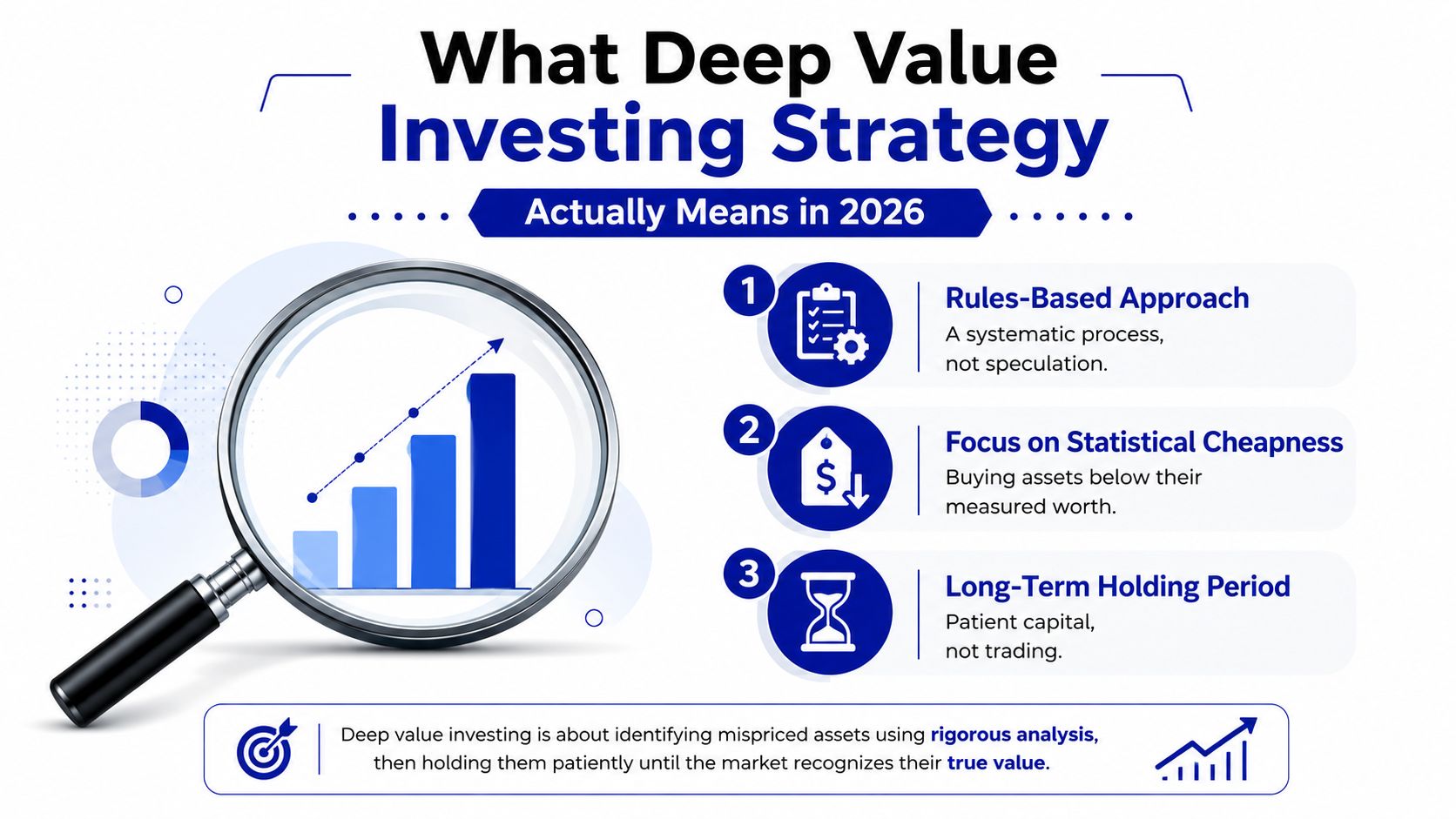 What Deep Value Investing Strategy

Actually Means in 2026

1

Rules-Based Approach

A systematic process, not speculation.

2

$

Focus on Statistical Cheapness

Buying assets below their measured worth.

3

Long-Term Holding Period

Patient capital, not trading.

Deep value investing is about identifying mispriced assets using rigorous analysis, then holding them patiently until the market recognizes their true value.